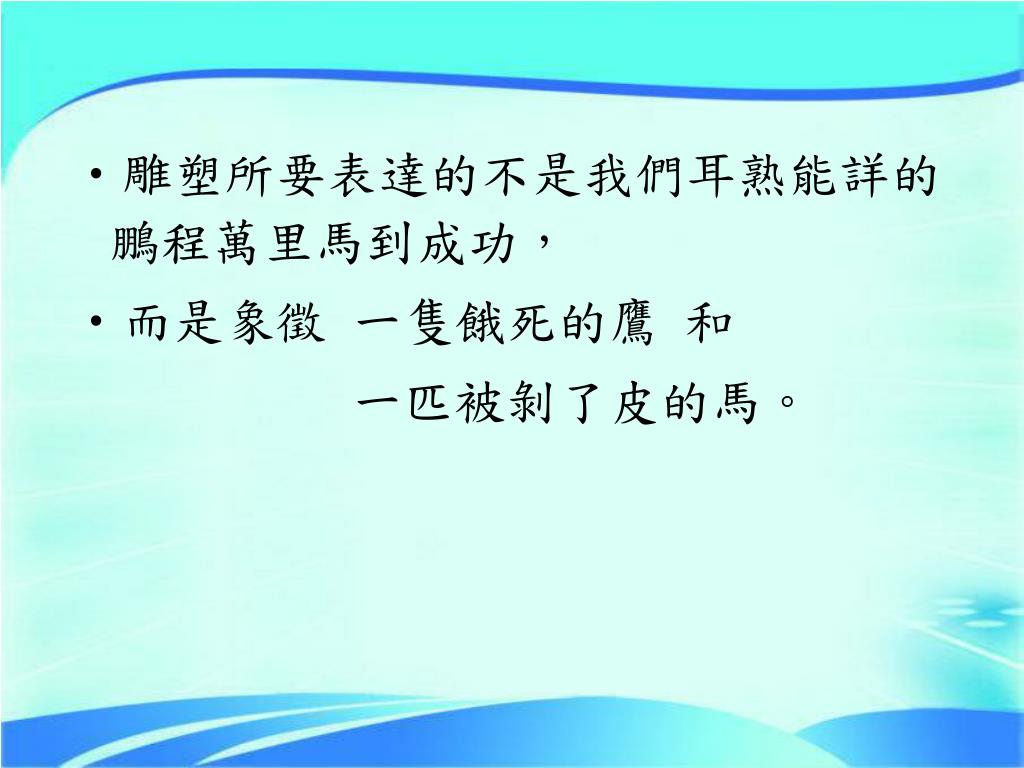 • 雕塑所要表達的不是我們耳熟能詳的鵬程萬里馬到成功，

• 而是象徵 一隻餓死的鷹 和

一匹被剝了皮的馬。